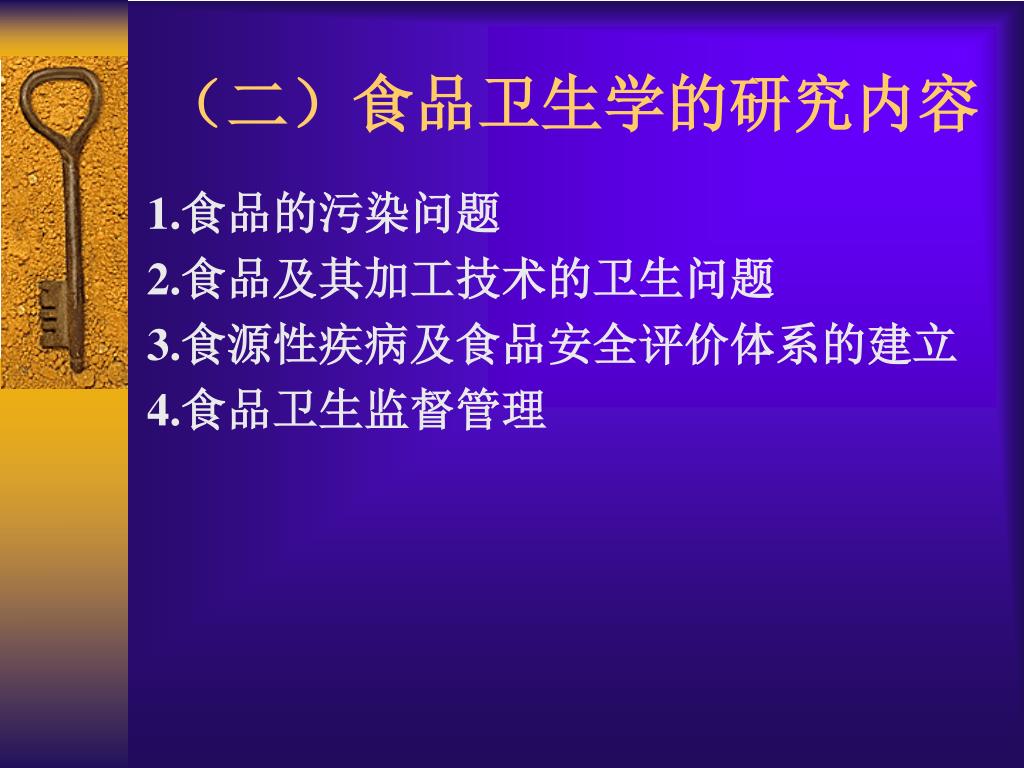 （二）食品卫生学的研究内容

1.食品的污染问题
2.食品及其加工技术的卫生问题
3.食源性疾病及食品安全评价体系的建立
4.食品卫生监督管理